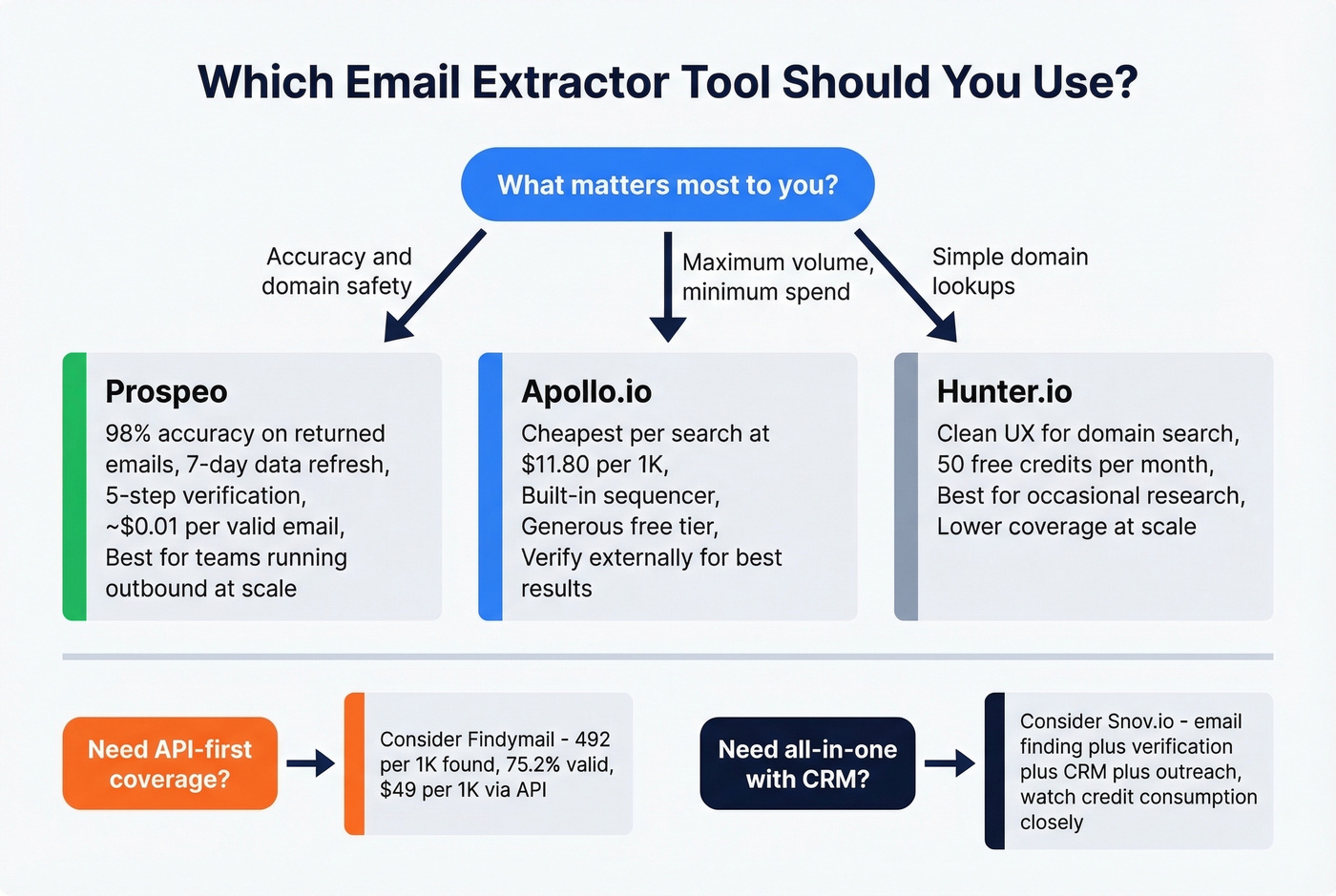 Which Email Extractor Tool Should You Use?

What matters most to you?

Accuracy and domain safety

Maximum volume, minimum spend

Simple domain lookups

Prospeo

98% accuracy on returned emails, 7-day data refresh, 5-step verification, ~$0.01 per valid email, Best for teams running outbound at scale

Apollo.io

Cheapest per search at $11.80 per 1K, Built-in sequencer, Generous free tier, Verify externally for best results

Hunter.io

Clean UX for domain search, 50 free credits per month, Best for occasional research, Lower coverage at scale

Need API-first coverage?

Consider Findymail - 492 per 1K found, 75.2% valid, $49 per 1K via API

Need all-in-one with CRM?

Consider Snov.io - email finding plus verification plus CRM plus outreach, watch credit consumption closely